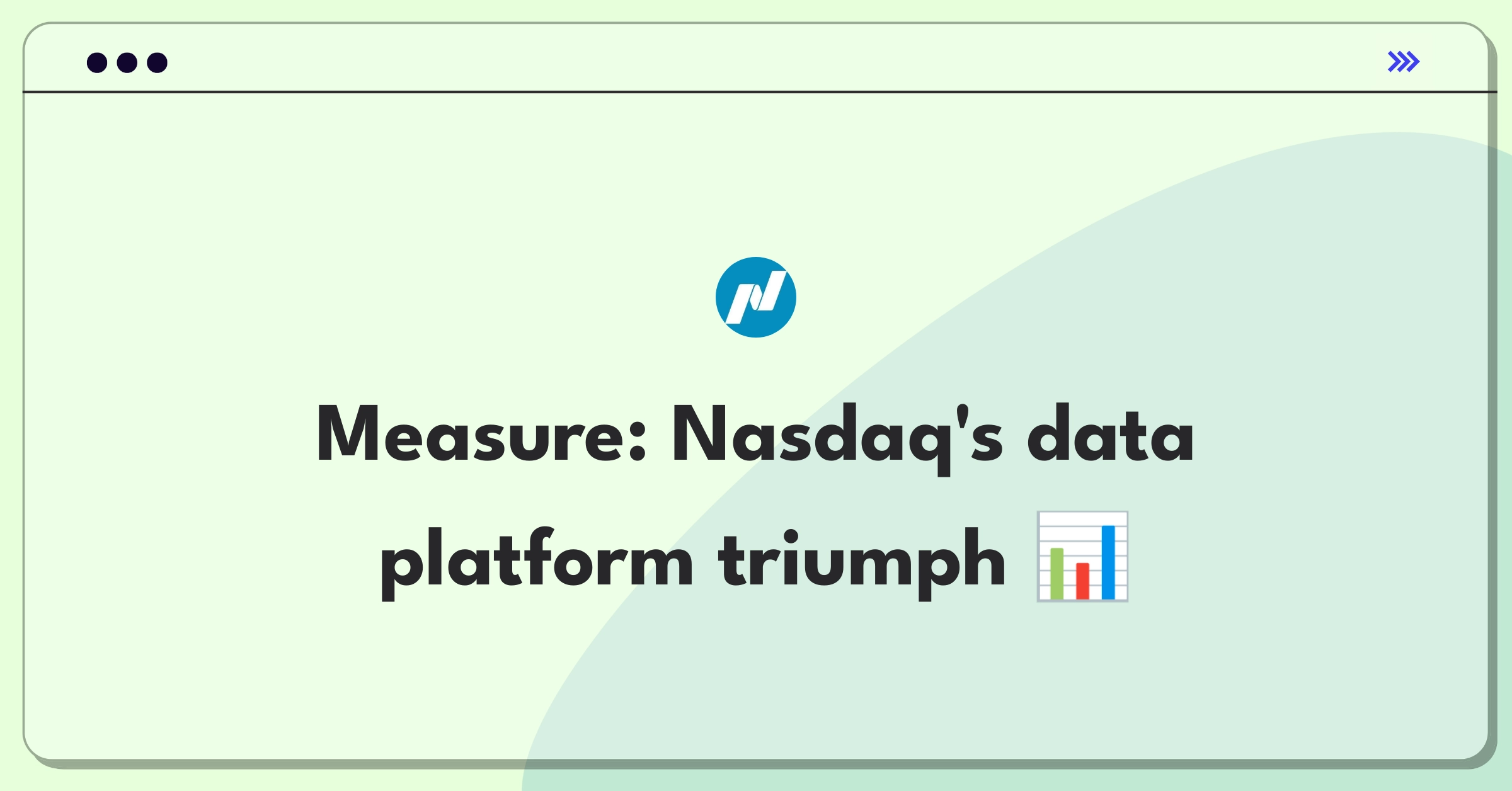 Measure: Nasdaq's data platform triumph 📊